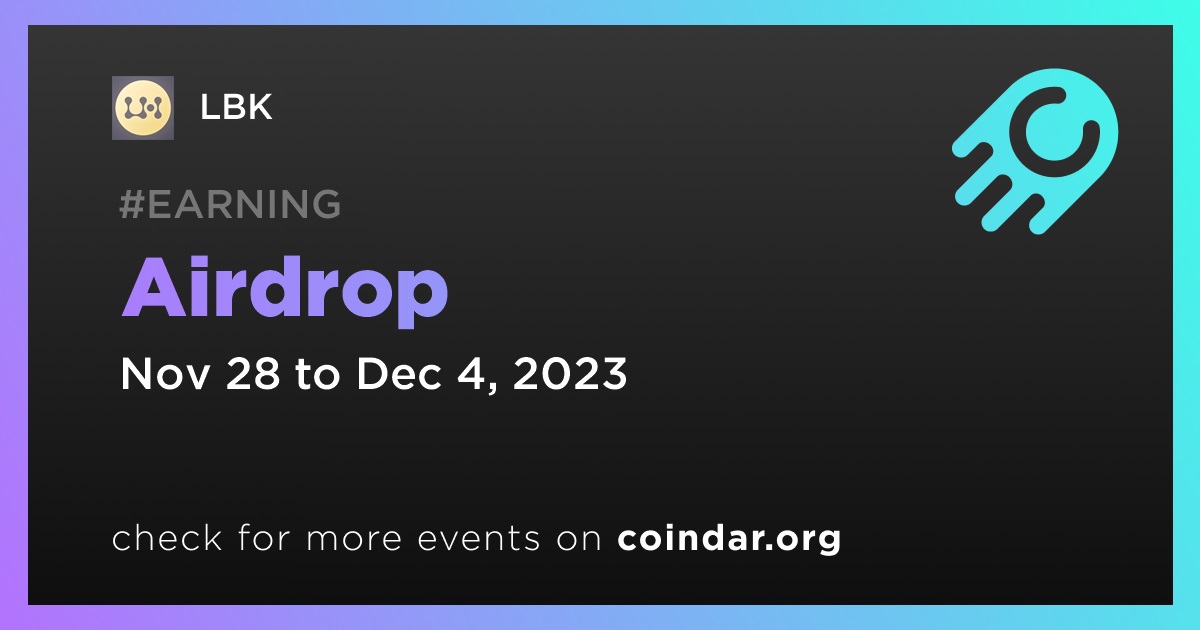 LBK

#EARNING

Airdrop

Nov 28 to Dec 4, 2023

check for more events on coindar.org